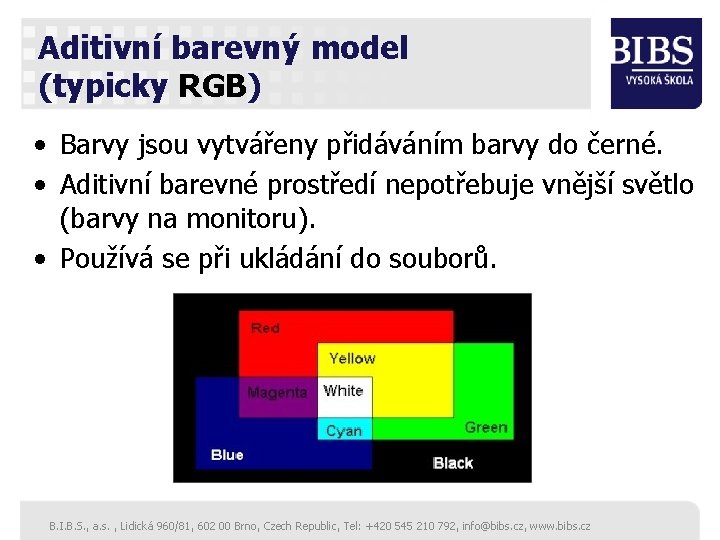 Aditivní barevný model (typicky RGB)

BIBS
VYSOKÁ ŠKOLA

• Barvy jsou vytvářeny přidáváním barvy do černé.
• Aditivní barevné prostředí nepotřebuje vnější světlo (barvy na monitoru).
• Používá se při ukládání do souborů.

Red
Yellow
Magenta
White
Cyan
Green
Blue
Black

B.I.B.S., a.s. , Lidická 960/81, 602 00 Brno, Czech Republic, Tel: +420 545 210 792, info@bibs.cz, www.bibs.cz